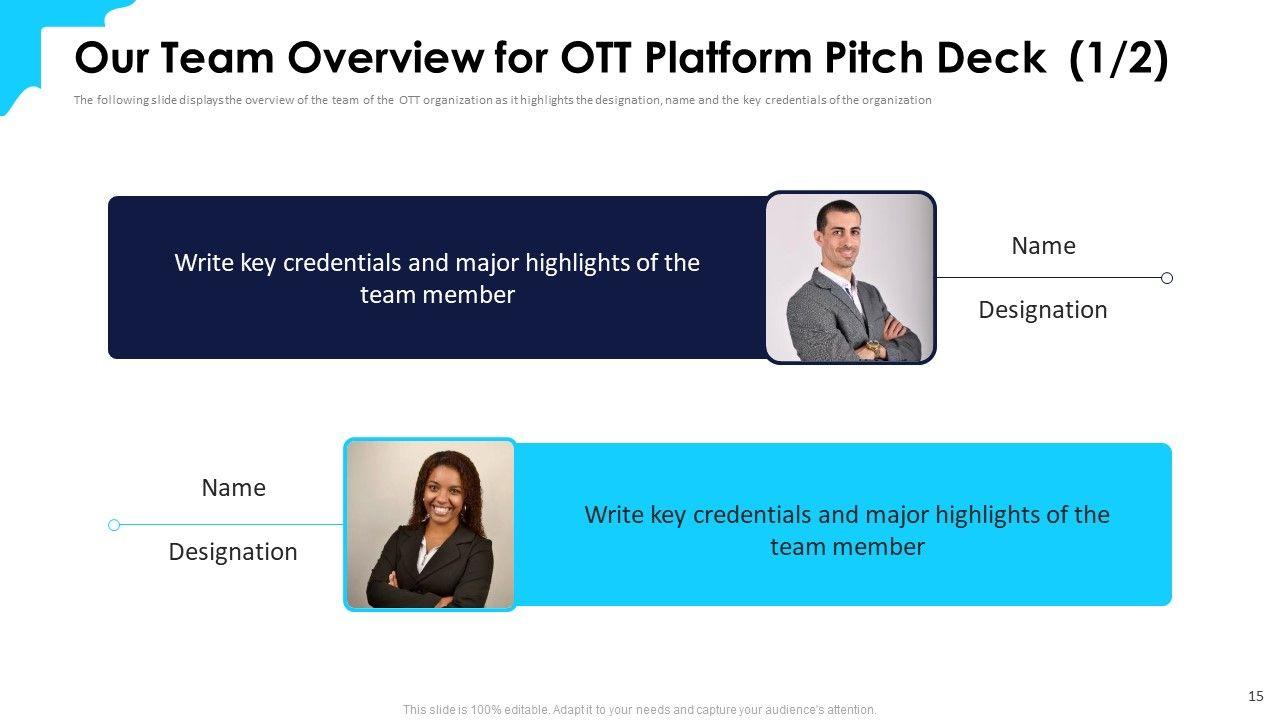 Our Team Overview for OTT Platform Pitch Deck (1/2)

The following slide displays the overview of the team of the OTT organization as it highlights the designation, name and the key credentials of the organization

Write key credentials and major highlights of the team member

Name

Designation

Name

Designation

Write key credentials and major highlights of the team member

15

This slide is 100% editable. Adapt it to your needs and capture your audience's attention.